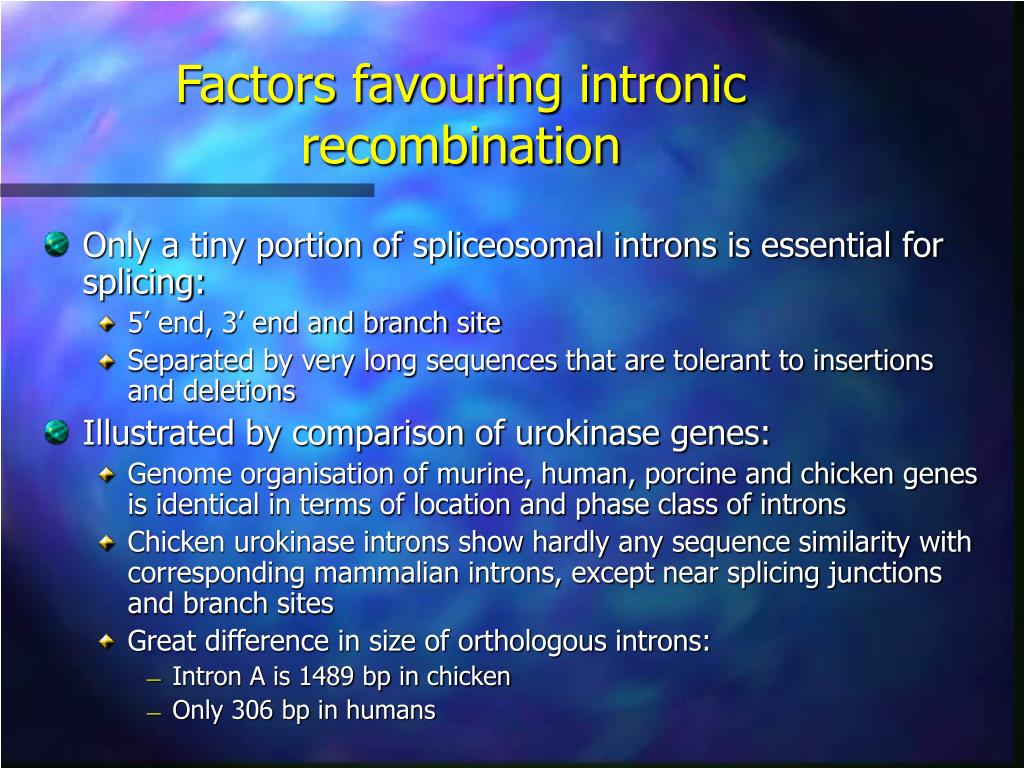 Factors favouring intronic recombination

Only a tiny portion of spliceosomal introns is essential for splicing:
5’ end, 3’ end and branch site
Separated by very long sequences that are tolerant to insertions and deletions

Illustrated by comparison of urokinase genes:
Genome organisation of murine, human, porcine and chicken genes is identical in terms of location and phase class of introns
Chicken urokinase introns show hardly any sequence similarity with corresponding mammalian introns, except near splicing junctions and branch sites
Great difference in size of orthologous introns:
– Intron A is 1489 bp in chicken
– Only 306 bp in humans